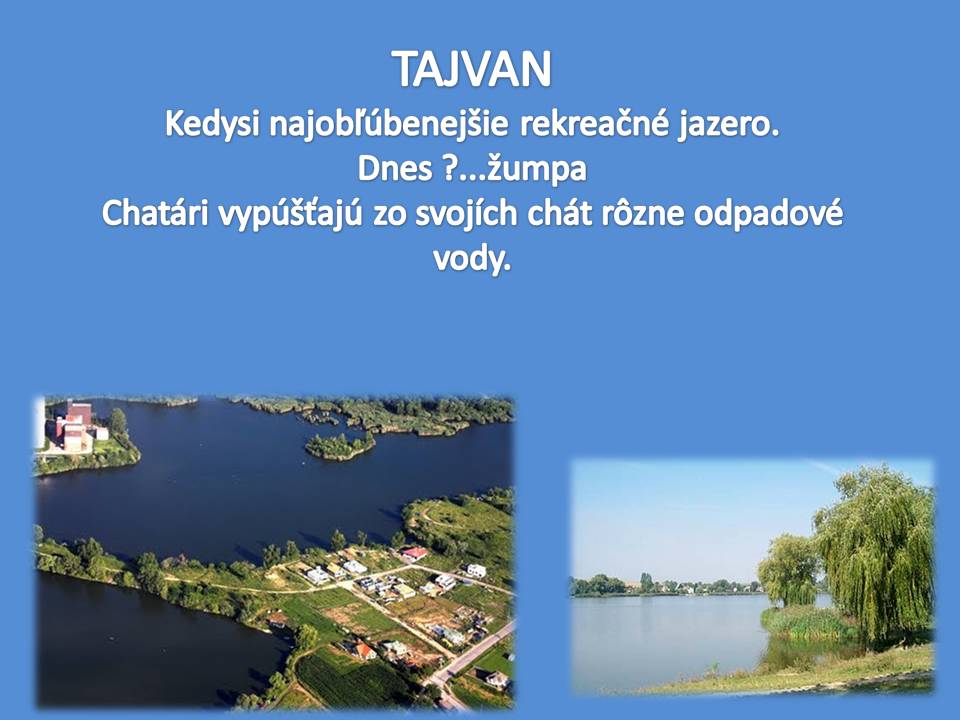 TAJVAN
Kedysi najobľúbenejšie rekreačné jazero.
Dnes ?...žumpa
Chatári vypúšťajú zo svojích chát rôzne odpadové vody.